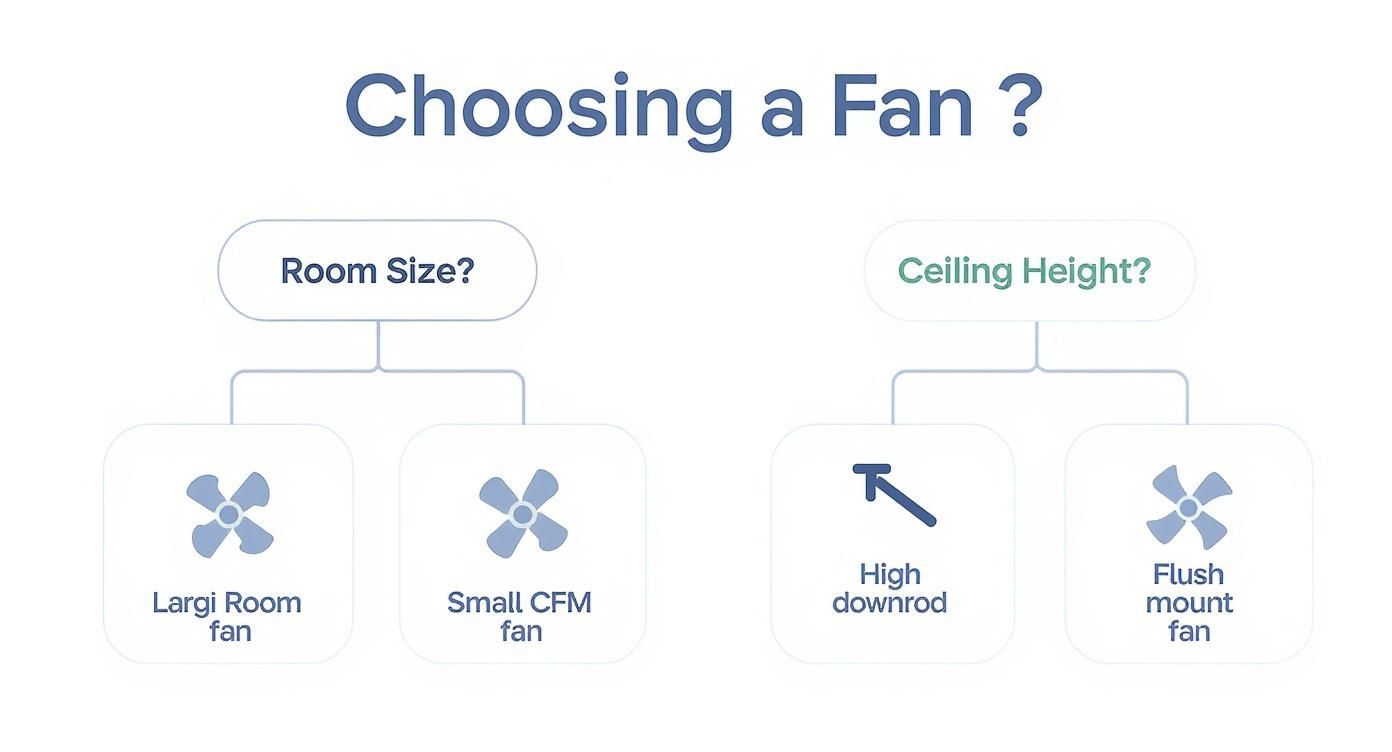 Choosing a Fan ?

Room Size?

Largi Room fan

Small CFM fan

Ceiling Height?

High downrod

Flush mount fan